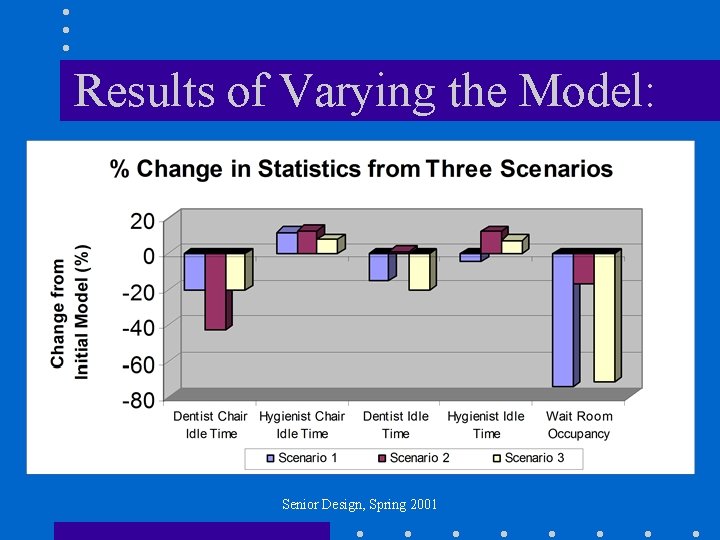 Results of Varying the Model:

% Change in Statistics from Three Scenarios

Change from Initial Model (%)

20
0
-20
-40
-60
-80

Dentist Chair Idle Time
Hygienist Chair Idle Time
Dentist Idle Time
Hygienist Idle Time
Wait Room Occupancy

Scenario 1
Scenario 2
Scenario 3

Senior Design, Spring 2001